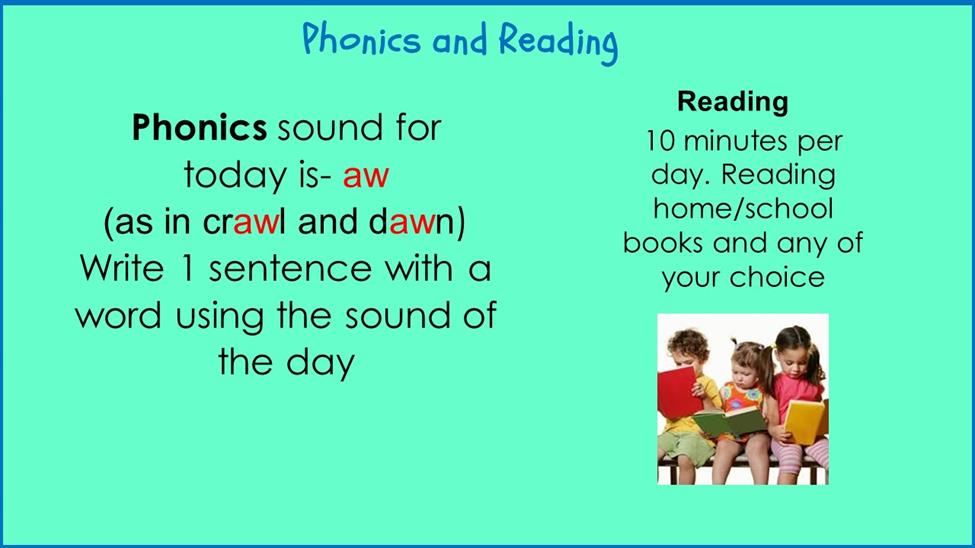 Phonics and Reading

Phonics sound for today is- aw (as in crawl and dawn) Write 1 sentence with a word using the sound of the day

Reading

10 minutes per day. Reading home/school books and any of your choice